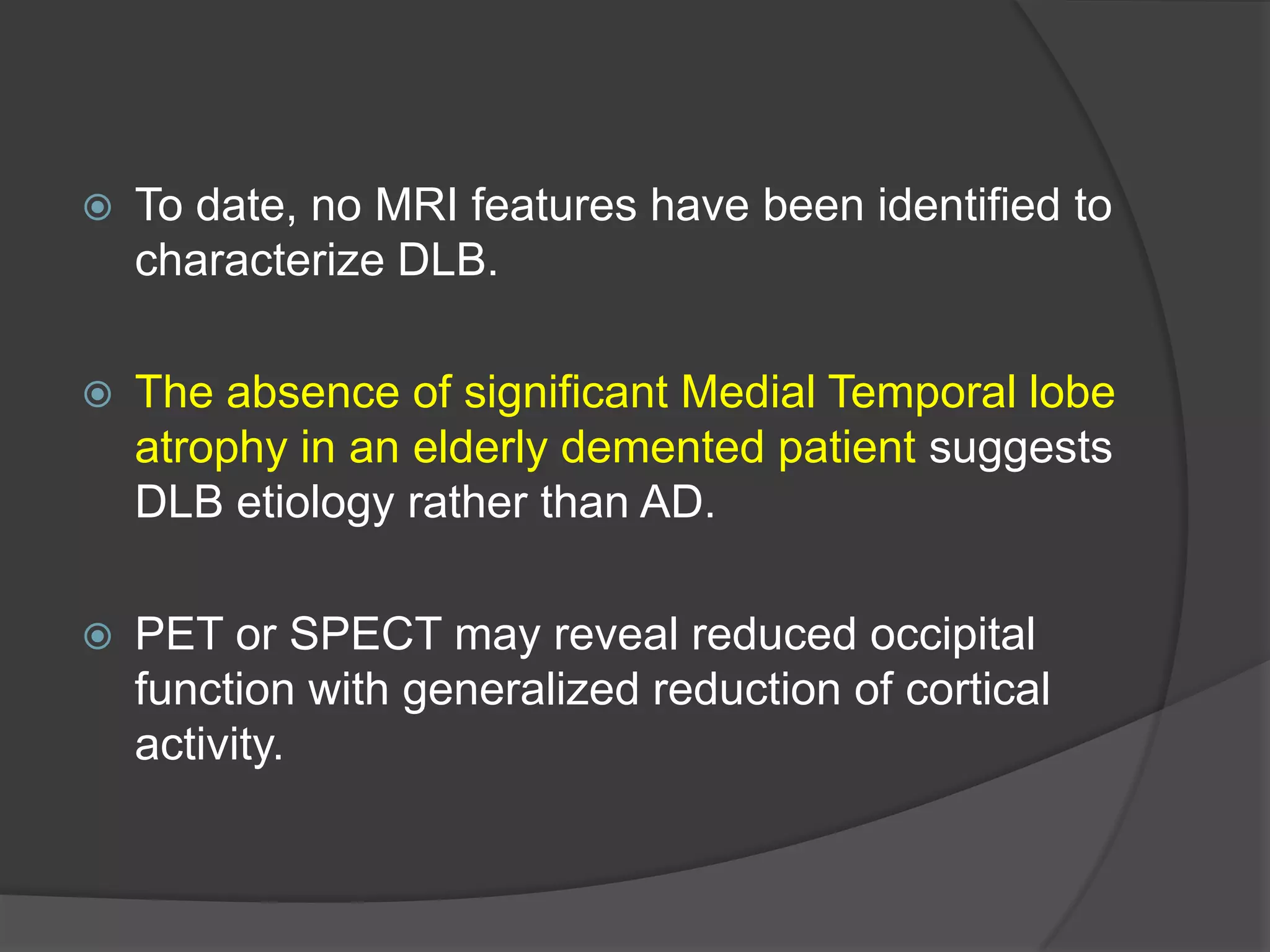 To date, no MRI features have been identified to characterize DLB.

The absence of significant Medial Temporal lobe atrophy in an elderly demented patient suggests DLB etiology rather than AD.

PET or SPECT may reveal reduced occipital function with generalized reduction of cortical activity.